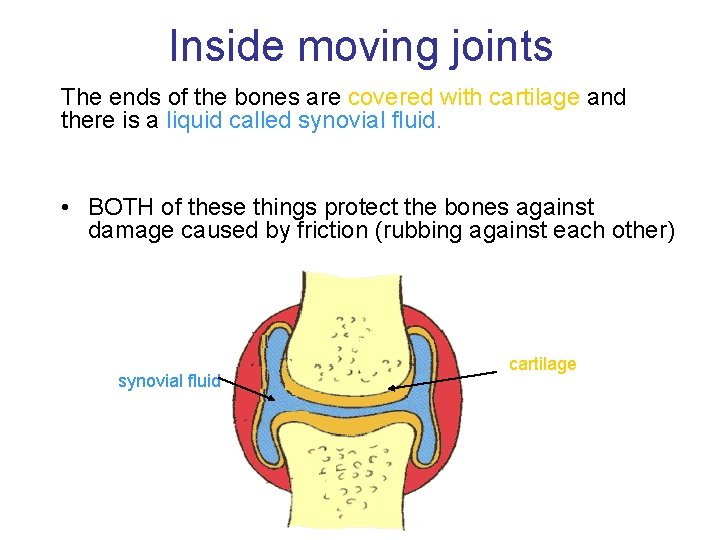 Inside moving joints

The ends of the bones are covered with cartilage and there is a liquid called synovial fluid.

• BOTH of these things protect the bones against damage caused by friction (rubbing against each other)

synovial fluid

cartilage